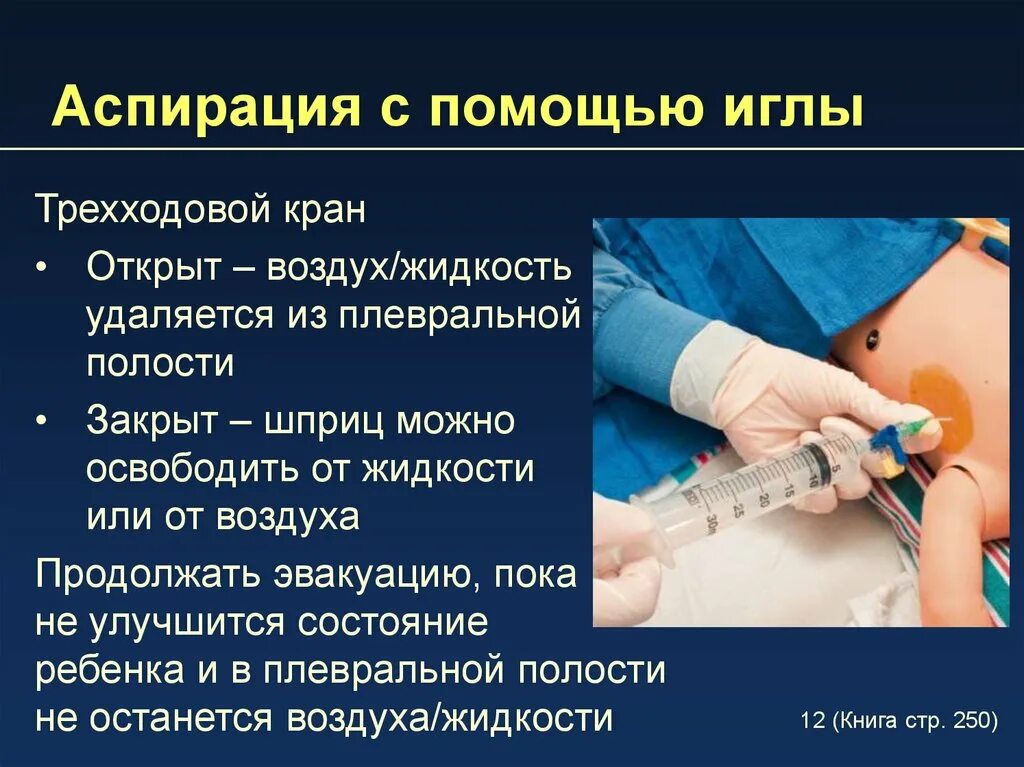 Аспирация с помощью иглы

Трехходовой кран

• Открыт – воздух/жидкость удаляется из плевральной полости

• Закрыт – шприц можно освободить от жидкости или от воздуха

Продолжать эвакуацию, пока не улучшится состояние ребенка и в плевральной полости не останется воздуха/жидкости

10 15 20 25 30ml

12 (Книга стр. 250)